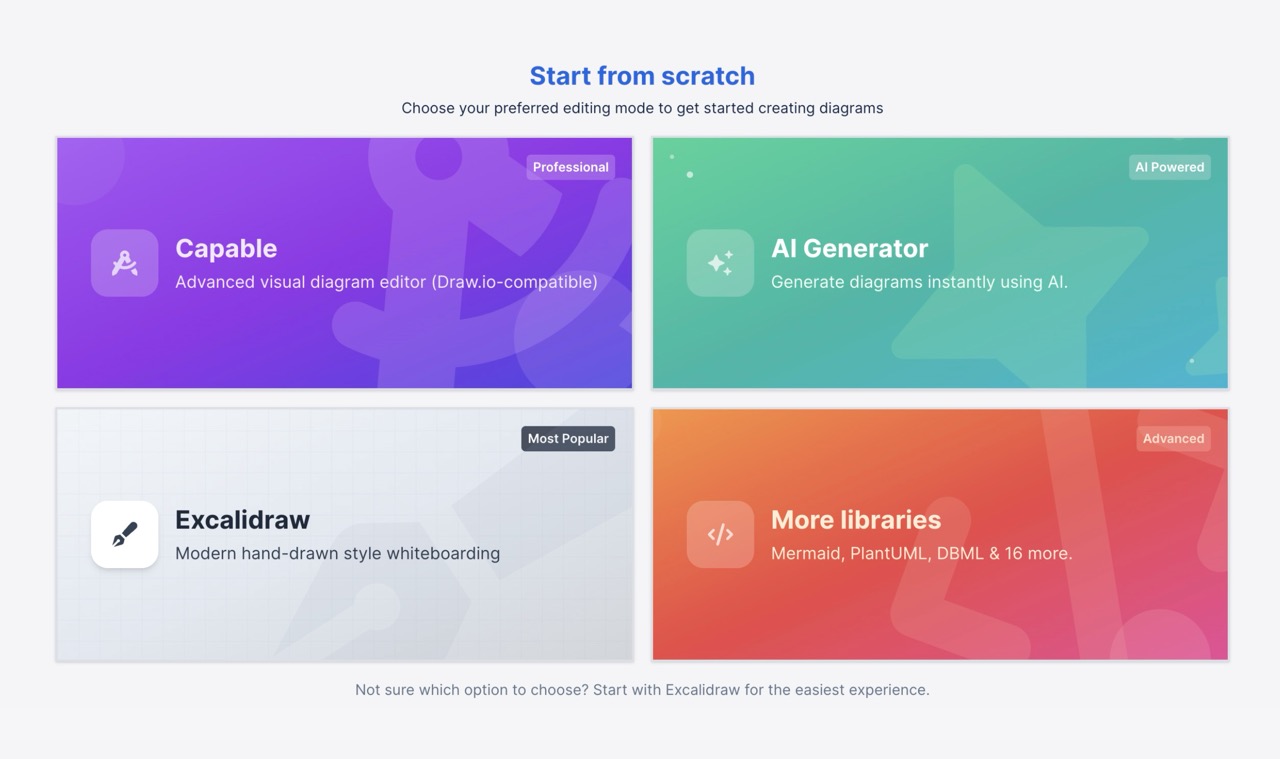 Start from scratch

Choose your preferred editing mode to get started creating diagrams

Professional

Capable

Advanced visual diagram editor (Draw.io-compatible)

AI Powered

AI Generator

Generate diagrams instantly using AI.

Most Popular

Excalidraw

Modern hand-drawn style whiteboarding

Advanced

More libraries

Mermaid, PlantUML, DBML & 16 more.

Not sure which option to choose? Start with Excalidraw for the easiest experience.